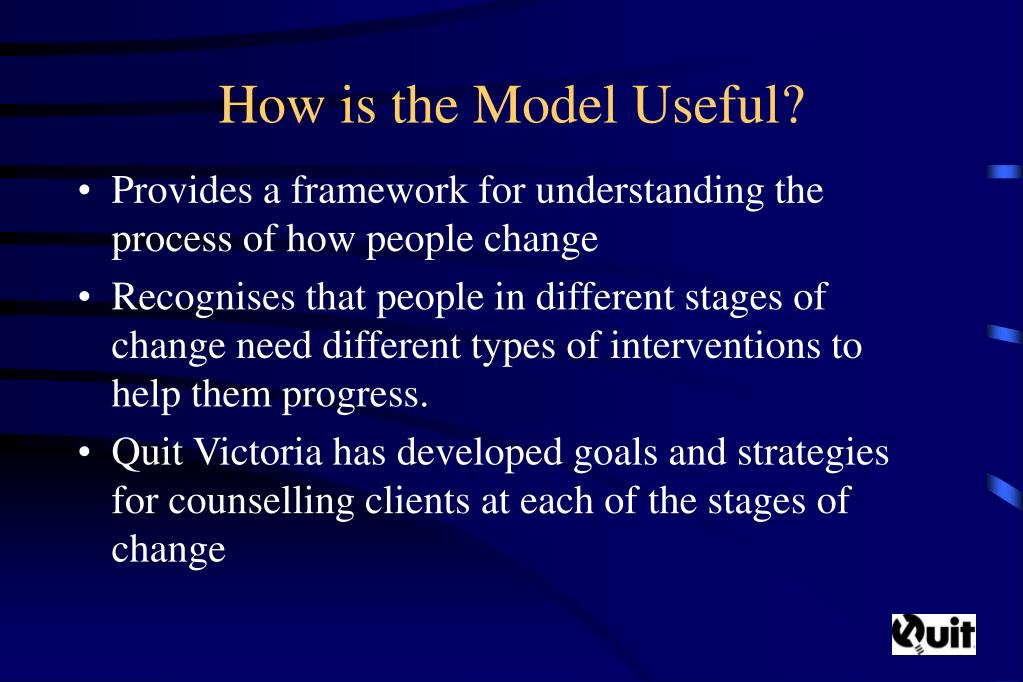 How is the Model Useful?

• Provides a framework for understanding the process of how people change

• Recognises that people in different stages of change need different types of interventions to help them progress.

• Quit Victoria has developed goals and strategies for counselling clients at each of the stages of change

Quit